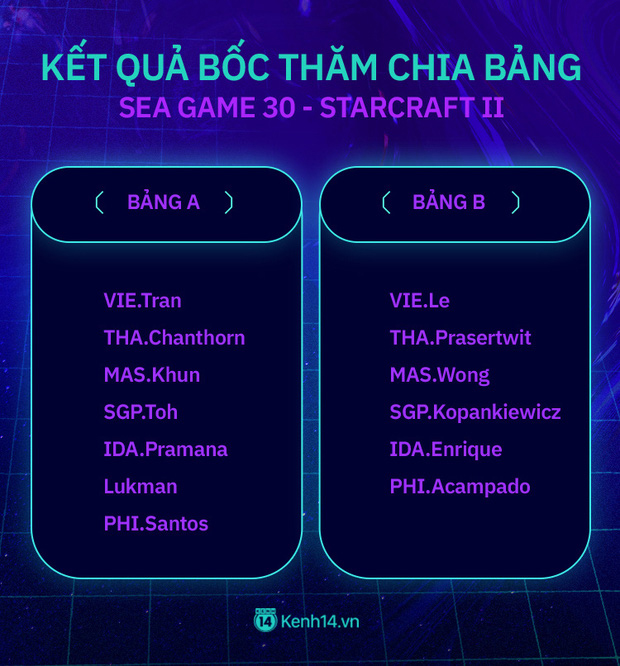 KẾT QUẢ BỐC THĂM CHIA BẢNG
SEA GAME 30 - STARCRAFT II

BẢNG A

VIE.Tran
THA.Chanthorn
MAS.Khun
SGP.Toh
IDA.Pramana
Lukman
PHI.Santos

BẢNG B

VIE.Le
THA.Prasertwit
MAS.Wong
SGP.Kopankiewicz
IDA.Enrique
PHI.Acampado

14 Kenh14.vn